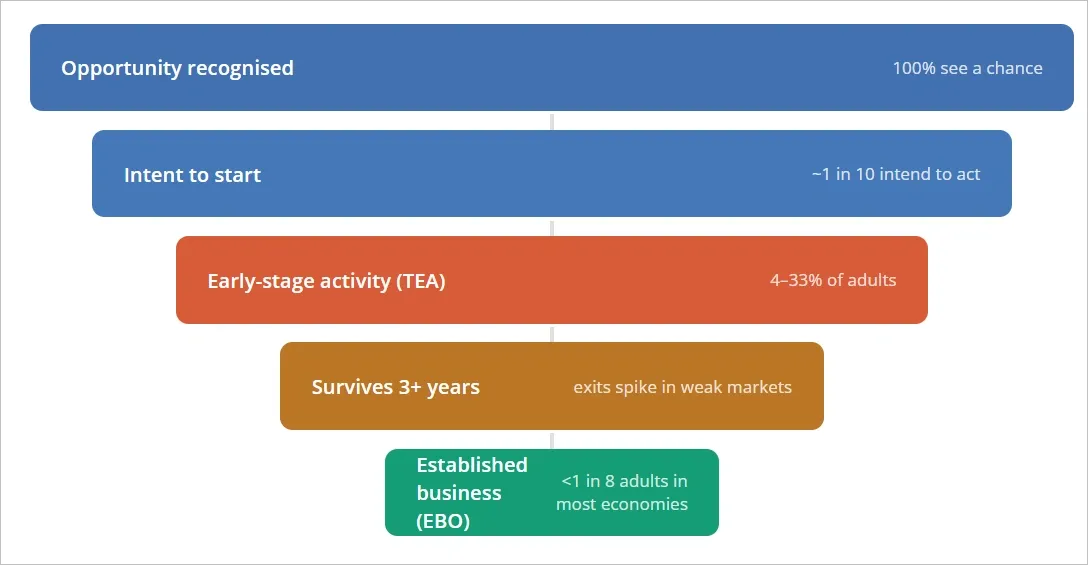 Opportunity recognised
100% see a chance

Intent to start
~1 in 10 intend to act

Early-stage activity (TEA)
4–33% of adults

Survives 3+ years
exits spike in weak markets

Established business (EBO)
<1 in 8 adults in most economies